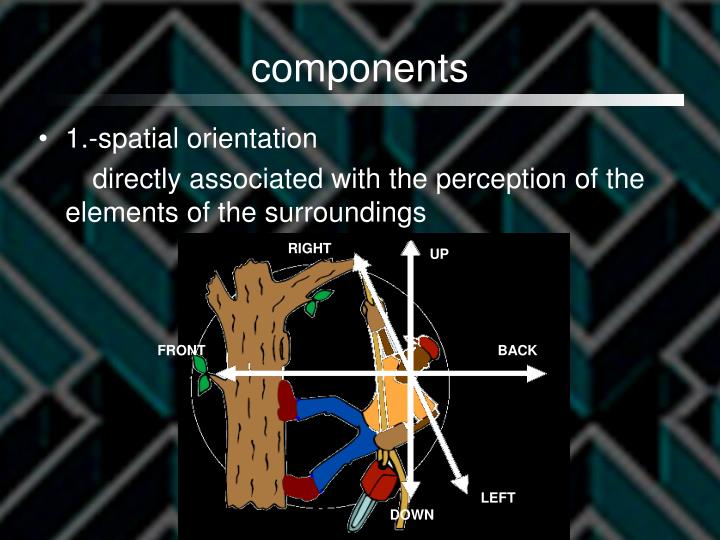 components

• 1.-spatial orientation

directly associated with the perception of the elements of the surroundings

RIGHT
UP
FRONT
BACK
LEFT
DOWN